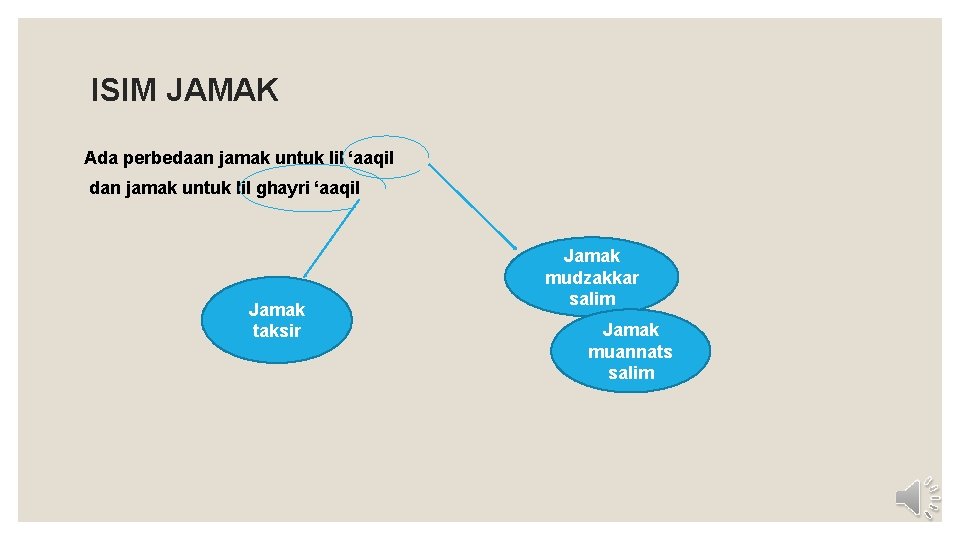 ISIM JAMAK

Ada perbedaan jamak untuk lil ‘aaqil dan jamak untuk lil ghayri ‘aaqil

Jamak taksir

Jamak mudzakkar salim

Jamak muannats salim